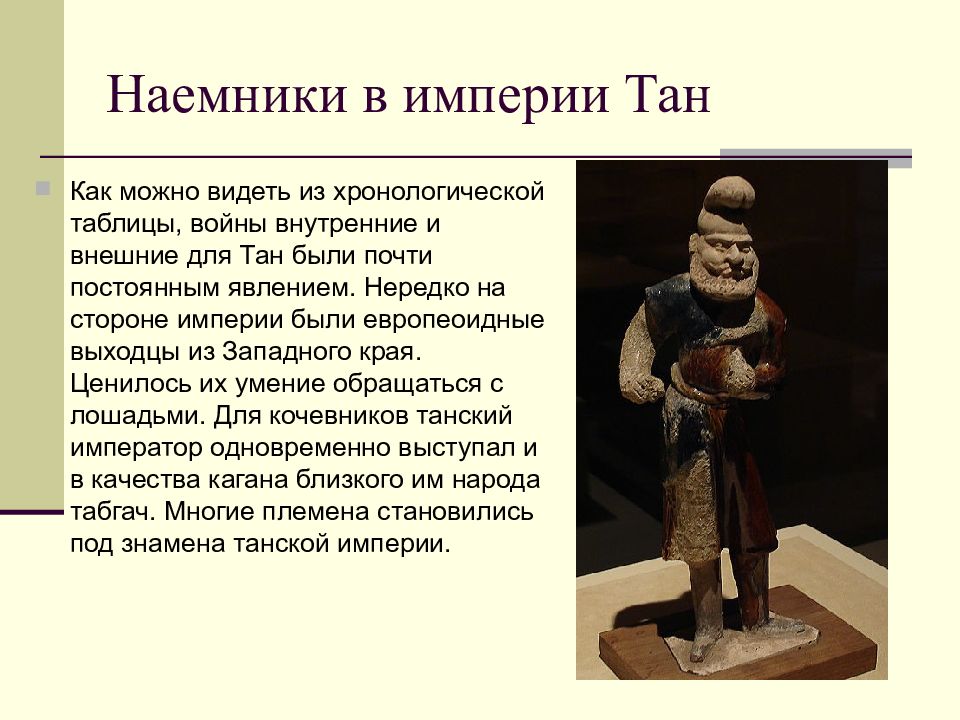 Наемники в империи Тан

Как можно видеть из хронологической таблицы, войны внутренние и внешние для Тан были почти постоянным явлением. Нередко на стороне империи были европеоидные выходцы из Западного края. Ценилось их умение обращаться с лошадьми. Для кочевников танский император одновременно выступал и в качества кагана близкого им народа табгач. Многие племена становились под знамена танской империи.